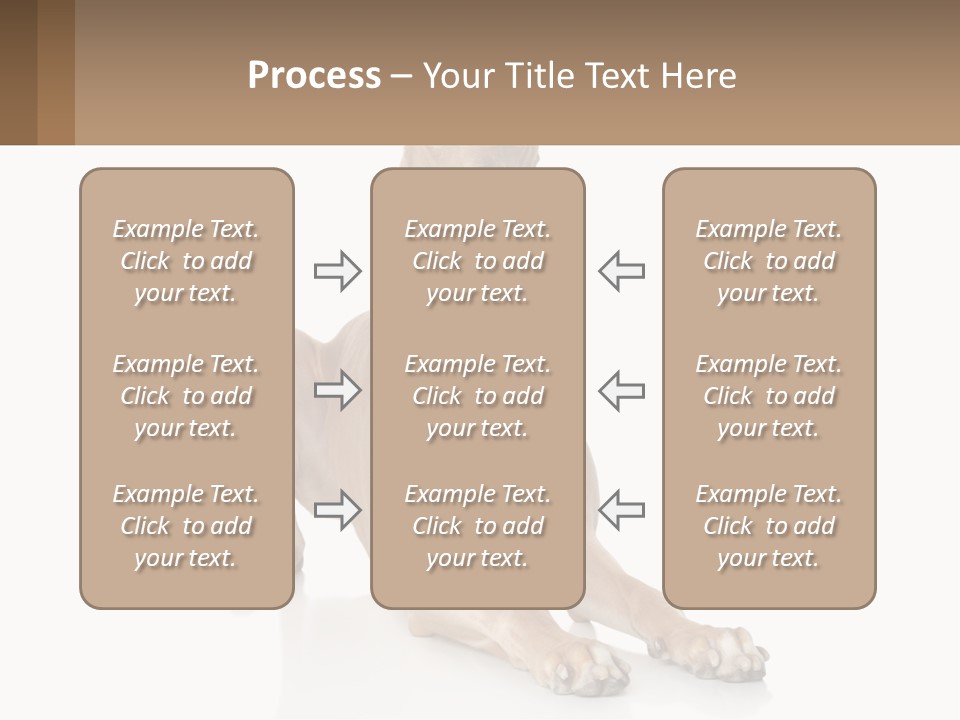 Process – Your Title Text Here

Example Text. Click to add your text.

Example Text. Click to add your text.

Example Text. Click to add your text.

Example Text. Click to add your text.

Example Text. Click to add your text.

Example Text. Click to add your text.

Example Text. Click to add your text.

Example Text. Click to add your text.

Example Text. Click to add your text.